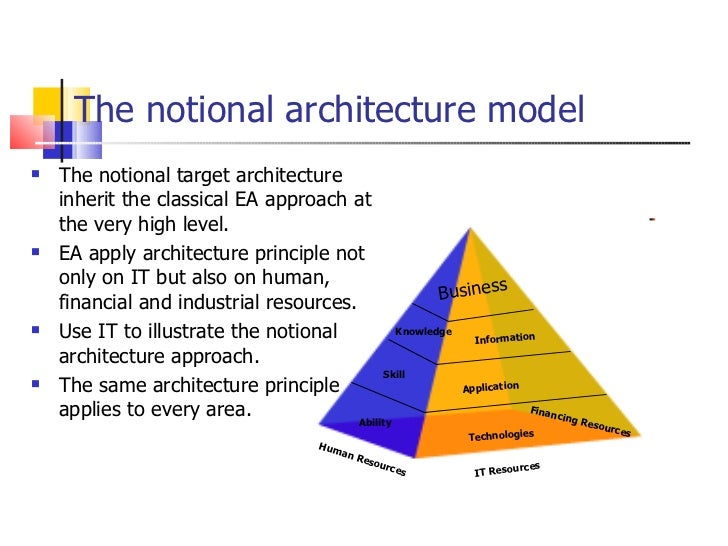 The notional architecture model

- The notional target architecture inherit the classical EA approach at the very high level.
- EA apply architecture principle not only on IT but also on human, financial and industrial resources.
- Use IT to illustrate the notional architecture approach.
- The same architecture principle applies to every area.

Business
Knowledge
Information
Skill
Application
Ability
Technologies
Financing Resources
Human Resources
IT Resources